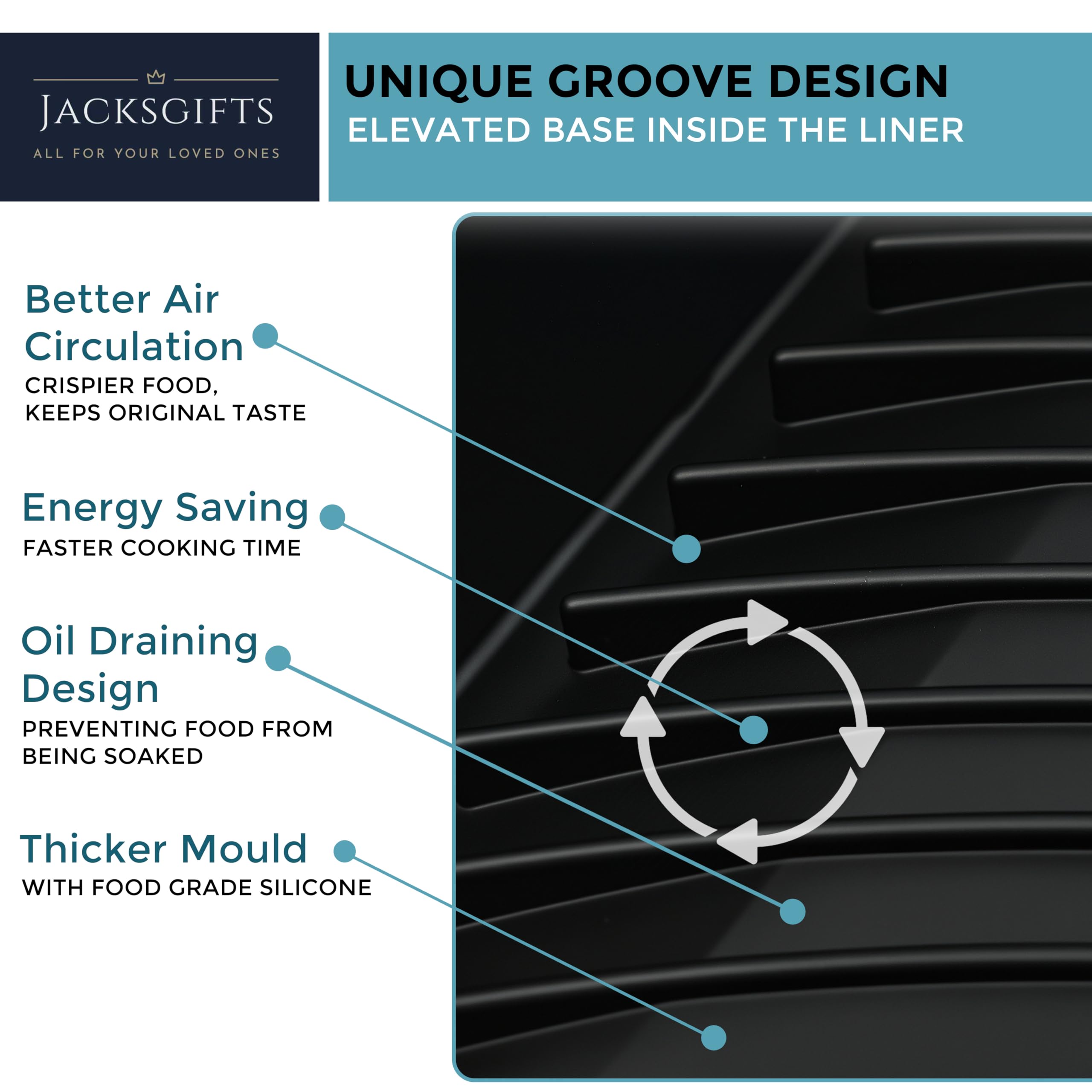 JACKSGIFTS
ALL FOR YOUR LOVED ONES

UNIQUE GROOVE DESIGN
ELEVATED BASE INSIDE THE LINER

Better Air Circulation
CRISPIER FOOD, KEEPS ORIGINAL TASTE

Energy Saving
FASTER COOKING TIME

Oil Draining Design
PREVENTING FOOD FROM BEING SOAKED

Thicker Mould
WITH FOOD GRADE SILICONE